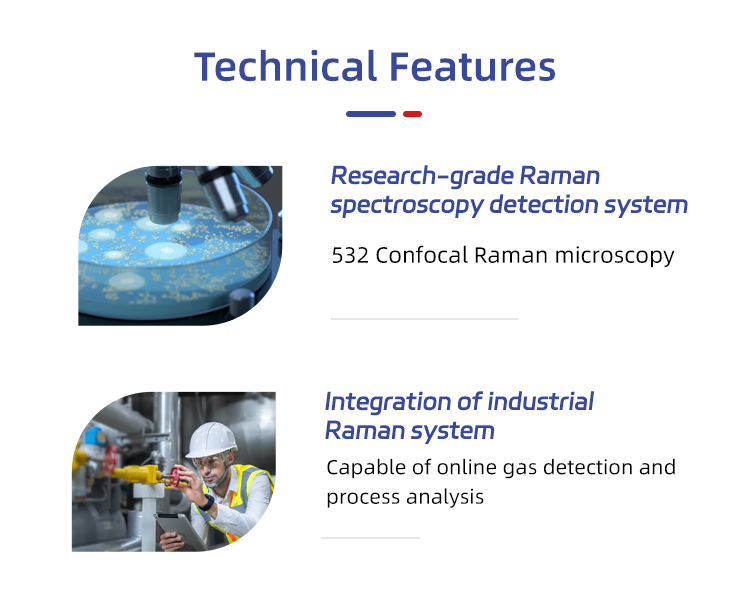 Technical Features

Research-grade Raman spectroscopy detection system

532 Confocal Raman microscopy

Integration of industrial Raman system

Capable of online gas detection and process analysis